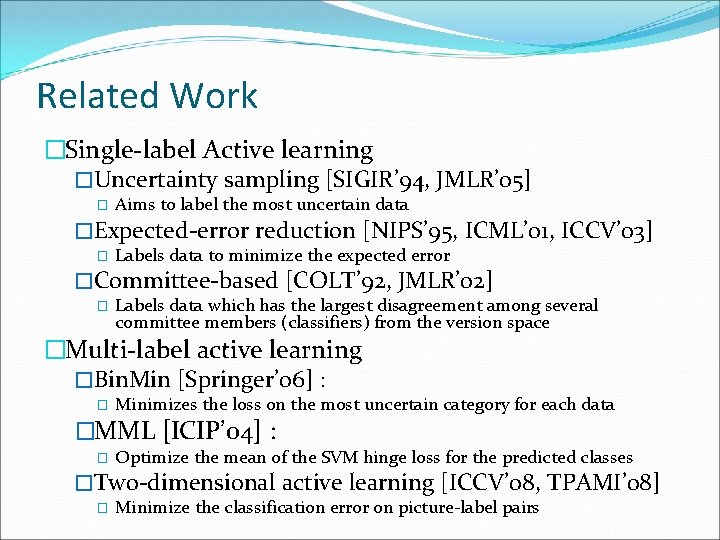 Related Work

□Single-label Active learning

□Uncertainty sampling [SIGIR'94, JMLR'05]

□ Aims to label the most uncertain data

□Expected-error reduction [NIPS'95, ICML'01, ICCV'03]

□ Labels data to minimize the expected error

□Committee-based [COLT'92, JMLR'02]

□ Labels data which has the largest disagreement among several committee members (classifiers) from the version space

□Multi-label active learning

□BinMin [Springer'06] :

□ Minimizes the loss on the most uncertain category for each data

□MML [ICIP'04] :

□ Optimize the mean of the SVM hinge loss for the predicted classes

□Two-dimensional active learning [ICCV'08, TPAMI'08]

□ Minimize the classification error on picture-label pairs